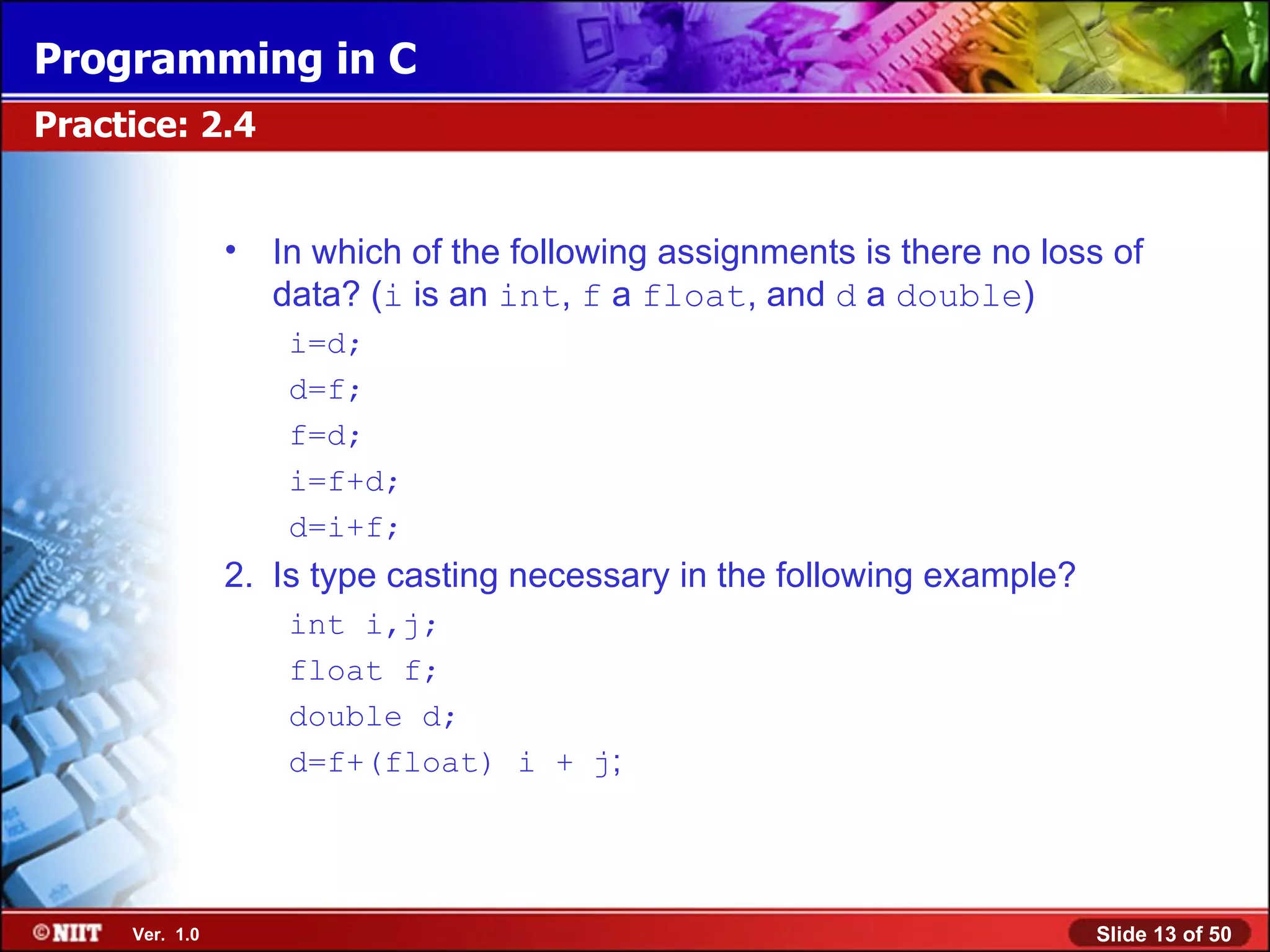 Programming in C

Practice: 2.4

• In which of the following assignments is there no loss of data? (i is an int, f a float, and d a double)

i=d;

d=f;

f=d;

i=f+d;

d=i+f;

2. Is type casting necessary in the following example?

int i,j;

float f;

double d;

d=f+(float) i + j;

©NIIT Ver. 1.0

Slide 13 of 50